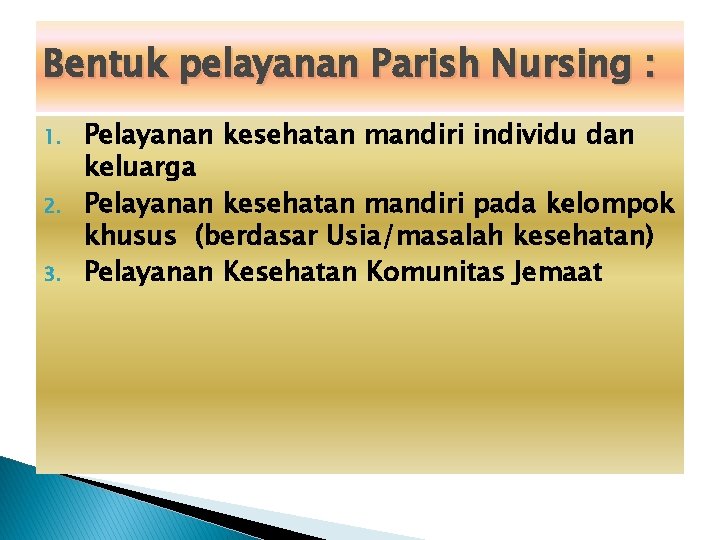 Bentuk pelayanan Parish Nursing :

1. Pelayanan kesehatan mandiri individu dan keluarga
2. Pelayanan kesehatan mandiri pada kelompok khusus (berdasar Usia/masalah kesehatan)
3. Pelayanan Kesehatan Komunitas Jemaat